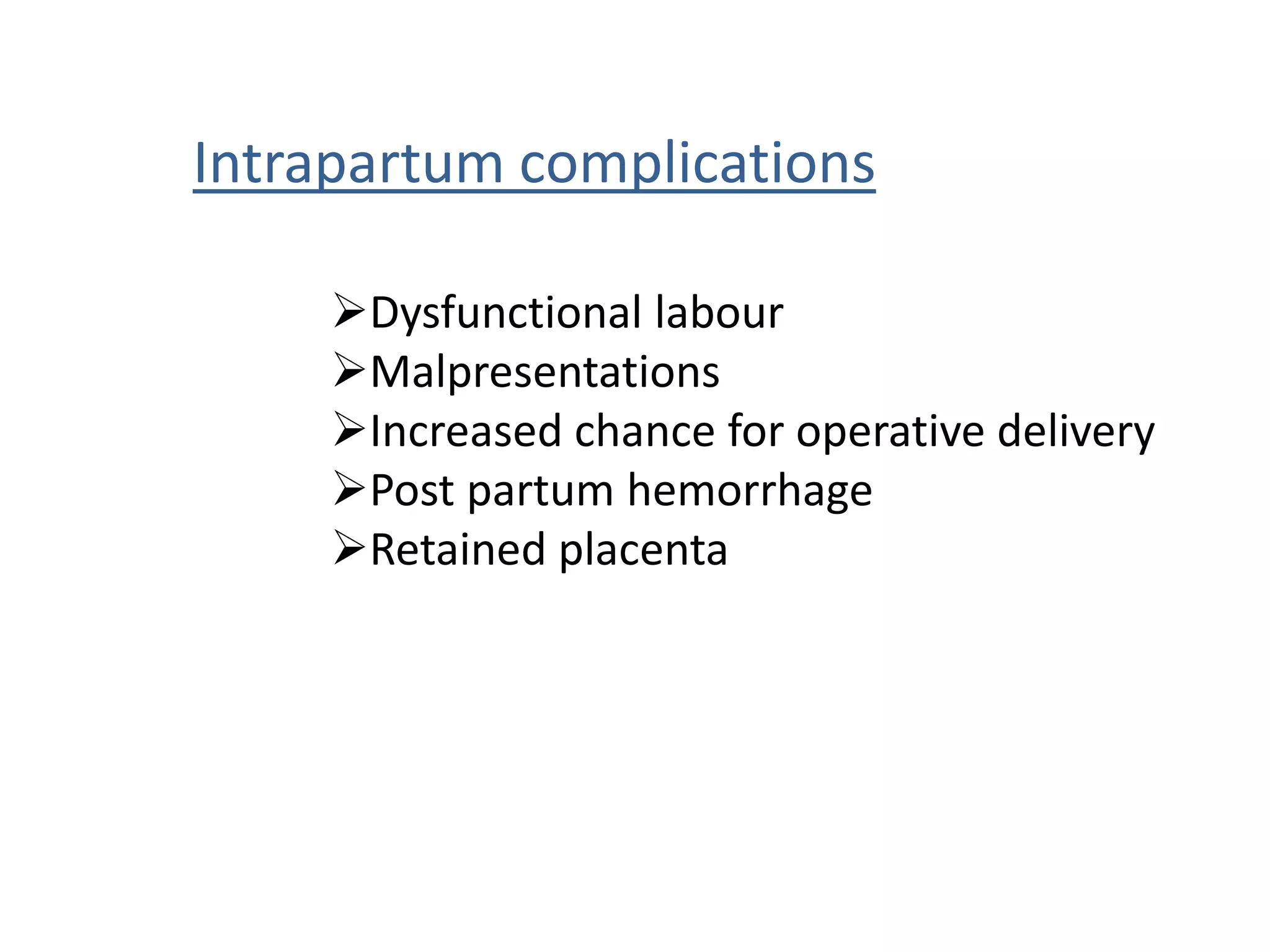 Intrapartum complications

➢Dysfunctional labour
➢Malpresentations
➢Increased chance for operative delivery
➢Post partum hemorrhage
➢Retained placenta